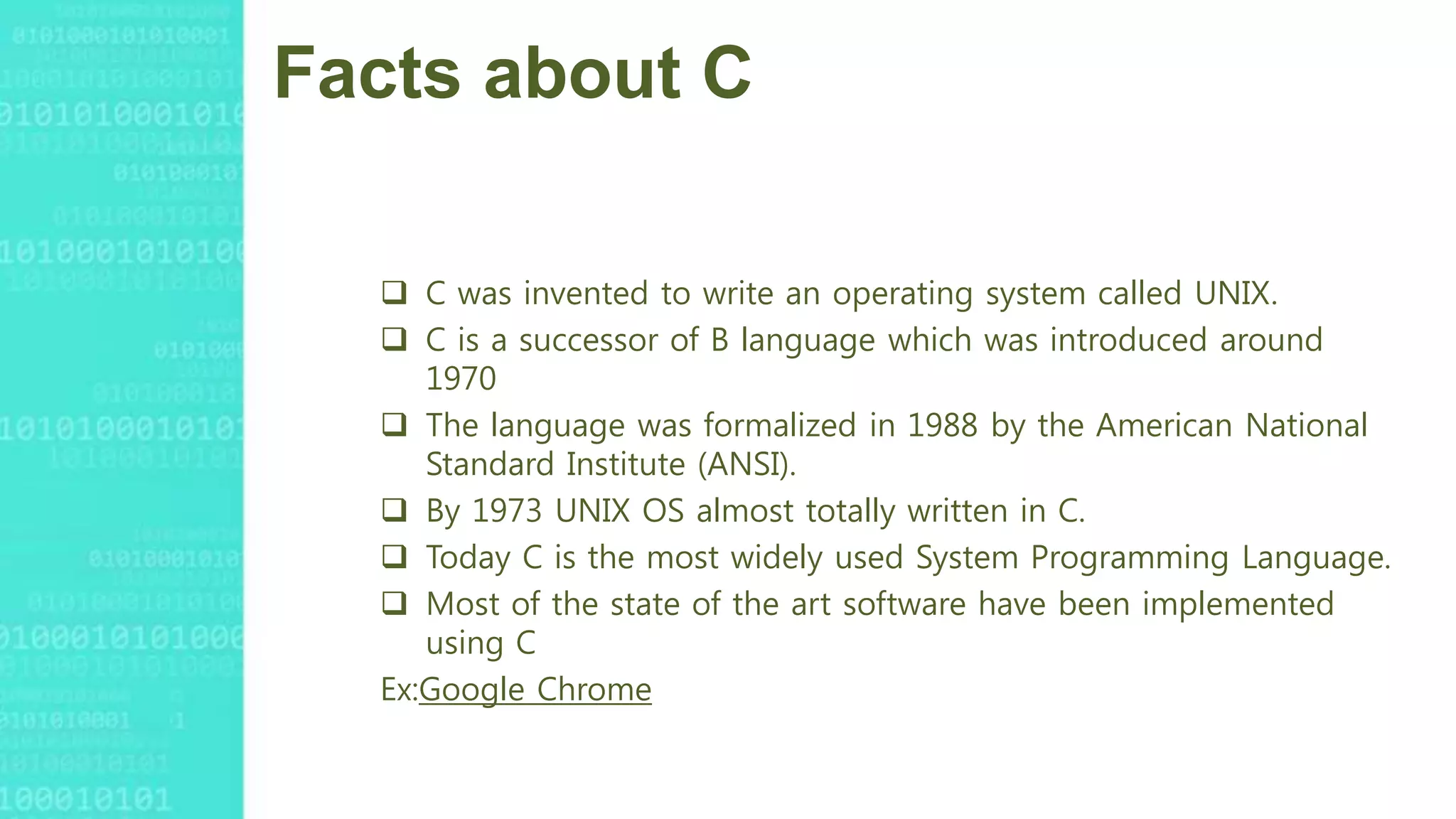 Facts about C

❑ C was invented to write an operating system called UNIX.
❑ C is a successor of B language which was introduced around 1970
❑ The language was formalized in 1988 by the American National Standard Institute (ANSI).
❑ By 1973 UNIX OS almost totally written in C.
❑ Today C is the most widely used System Programming Language.
❑ Most of the state of the art software have been implemented using C

Ex:Google Chrome